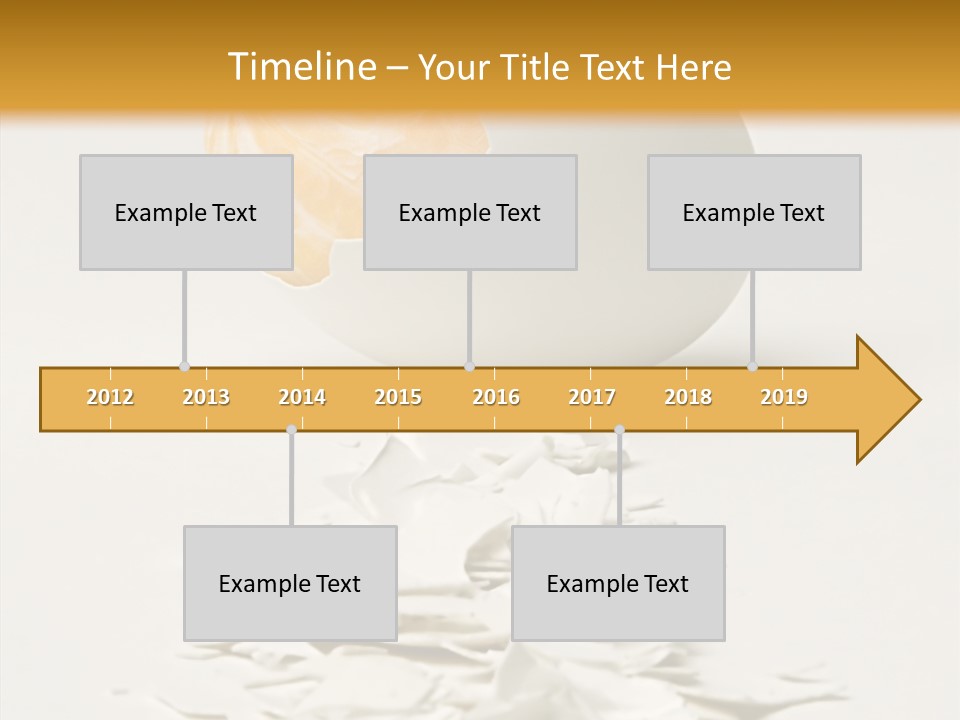 Timeline – Your Title Text Here

Example Text

Example Text

Example Text

2012 2013 2014 2015 2016 2017 2018 2019

Example Text

Example Text